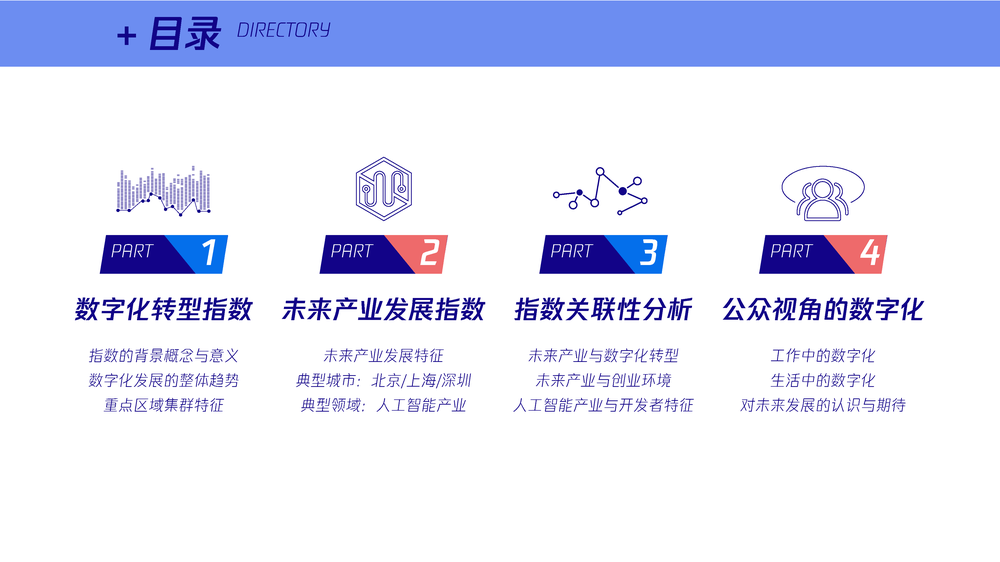 + 目录 DIRECTORY

PART 1
数字化转型指数
指数的背景概念与意义
数字化发展的整体趋势
重点区域集群特征

PART 2
未来产业发展指数
未来产业发展特征
典型城市：北京/上海/深圳
典型领域：人工智能产业

PART 3
指数关联性分析
未来产业与数字化转型
未来产业与创业环境
人工智能产业与开发者特征

PART 4
公众视角的数字化
工作中的数字化
生活中的数字化
对未来发展的认识与期待